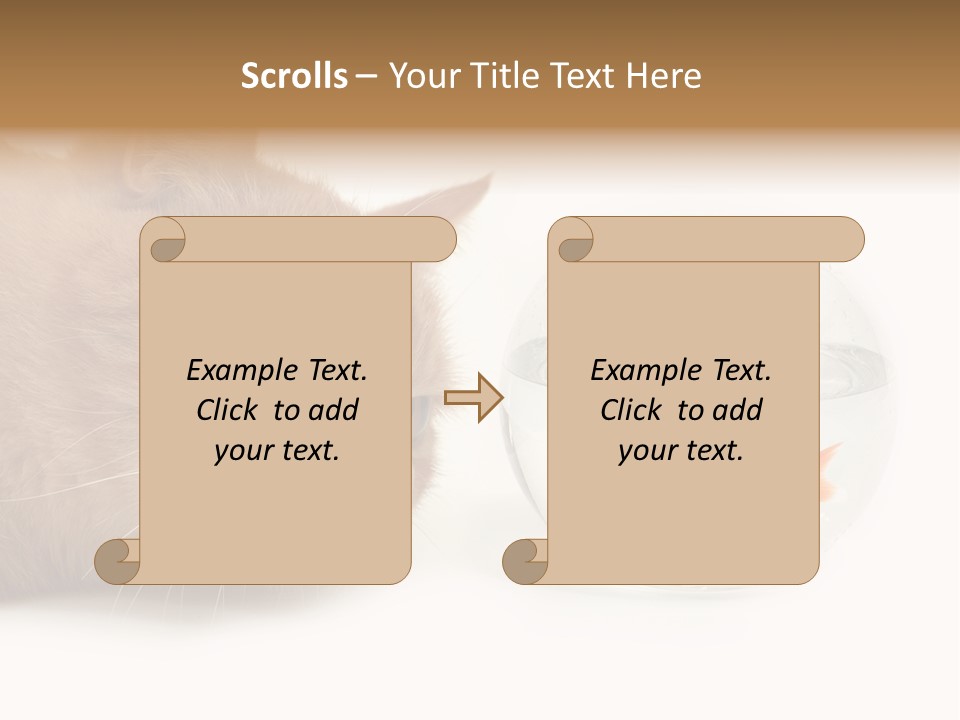 Scrolls – Your Title Text Here

Example Text.
Click to add
your text.

Example Text.
Click to add
your text.